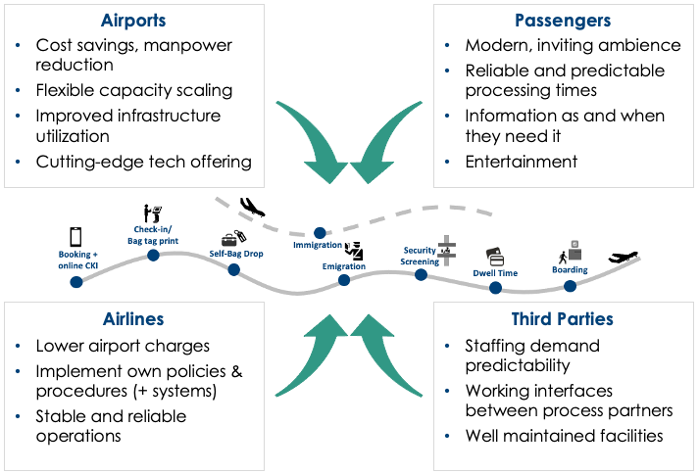 Airports
• Cost savings, manpower reduction
• Flexible capacity scaling
• Improved infrastructure utilization
• Cutting-edge tech offering

Passengers
• Modern, inviting ambience
• Reliable and predictable processing times
• Information as and when they need it
• Entertainment

Booking + online CKI
Check-in/ Bag tag print
Self-Bag Drop
Immigration
Emigration
Security Screening
Dwell Time
Boarding

Airlines
• Lower airport charges
• Implement own policies & procedures (+ systems)
• Stable and reliable operations

Third Parties
• Staffing demand predictability
• Working interfaces between process partners
• Well maintained facilities